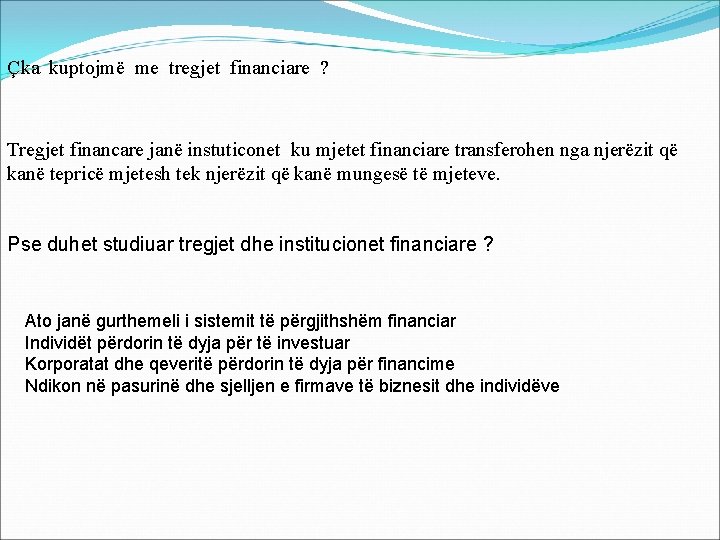 Çka kuptojmë me tregjet financiare ?

Tregjet financare janë instuticonet ku mjetet financiare transferohen nga njerëzit që kanë tepricë mjetesh tek njerëzit që kanë mungesë të mjeteve.

Pse duhet studiuar tregjet dhe institucionet financiare ?

Ato janë gurthemeli i sistemit të përgjithshëm financiar
Individët përdorin të dyja për të investuar
Korporatat dhe qeveritë përdorin të dyja për financime
Ndikon në pasurinë dhe sjelljen e firmave të biznesit dhe individëve